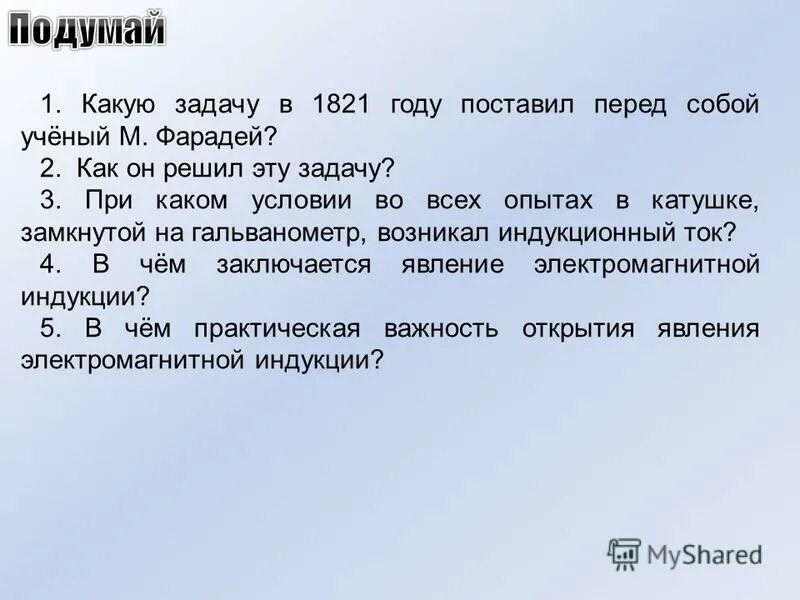 Подумай

1. Какую задачу в 1821 году поставил перед собой учёный М. Фарадей?

2. Как он решил эту задачу?

3. При каком условии во всех опытах в катушке, замкнутой на гальванометр, возникал индукционный ток?

4. В чём заключается явление электромагнитной индукции?

5. В чём практическая важность открытия явления электромагнитной индукции?

MyShared